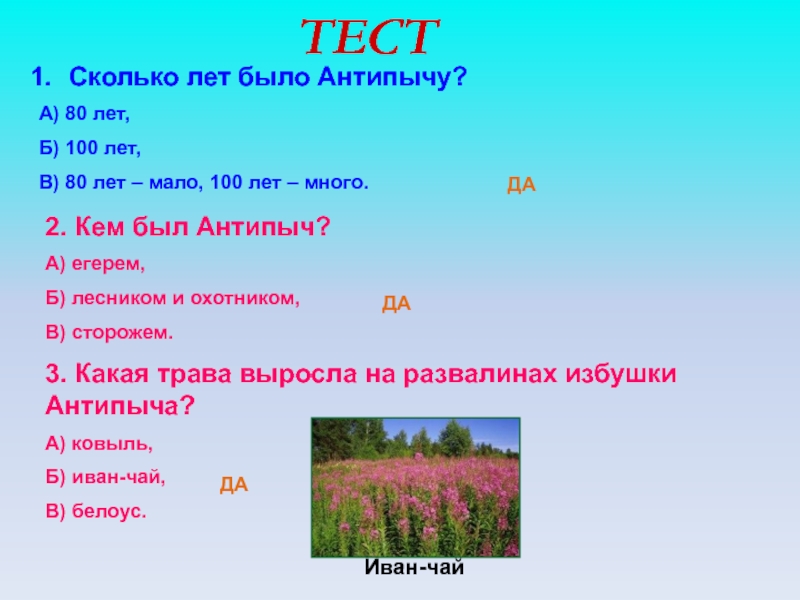 ТЕСТ

1. Сколько лет было Антипычу?

А) 80 лет,

Б) 100 лет,

В) 80 лет – мало, 100 лет – много.

ДА

2. Кем был Антипыч?

А) егерем,

Б) лесником и охотником,

ДА

В) сторожем.

3. Какая трава выросла на развалинах избушки Антипыча?

А) ковыль,

Б) иван-чай,

ДА

В) белоус.

Иван-чай